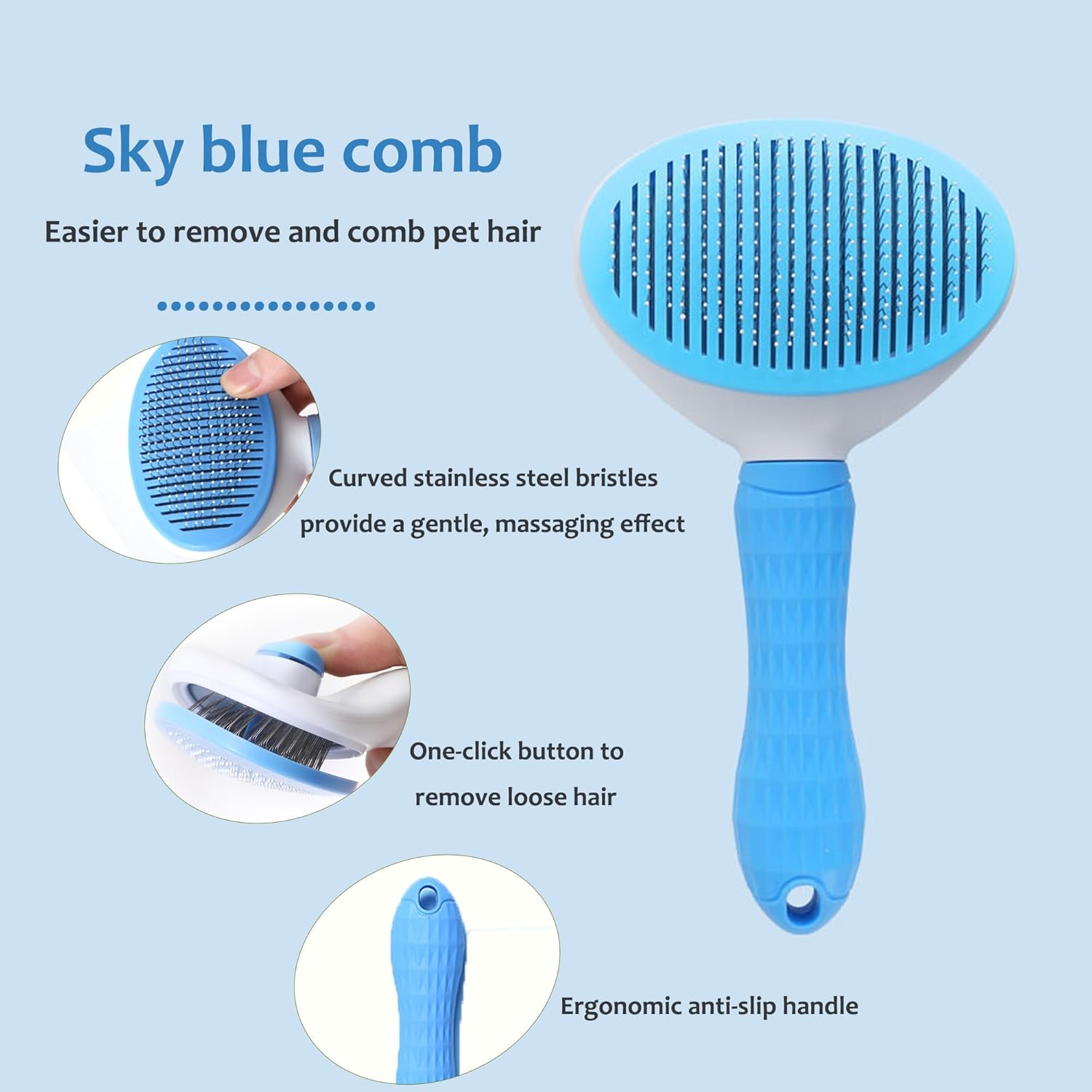 Sky blue comb

Easier to remove and comb pet hair

Curved stainless steel bristles provide a gentle, massaging effect

One-click button to remove loose hair

Ergonomic anti-slip handle